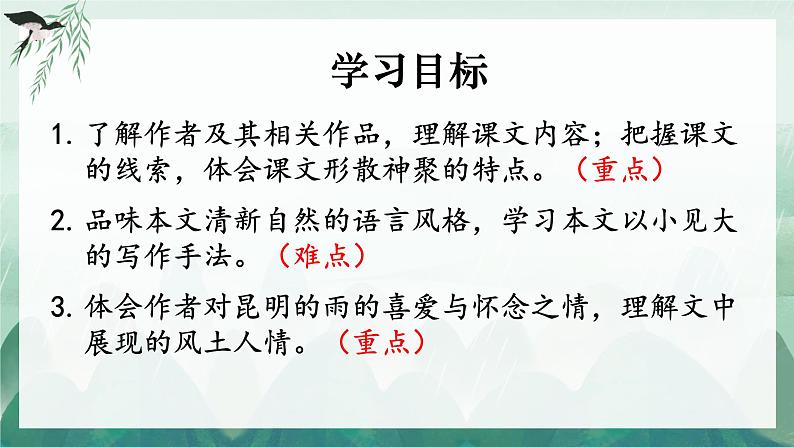 学习目标

1. 了解作者及其相关作品，理解课文内容；把握课文的线索，体会课文形散神聚的特点。（重点）

2. 品味本文清新自然的语言风格，学习本文以小见大的写作手法。（难点）

3. 体会作者对昆明的雨的喜爱与怀念之情，理解文中展现的风土人情。（重点）